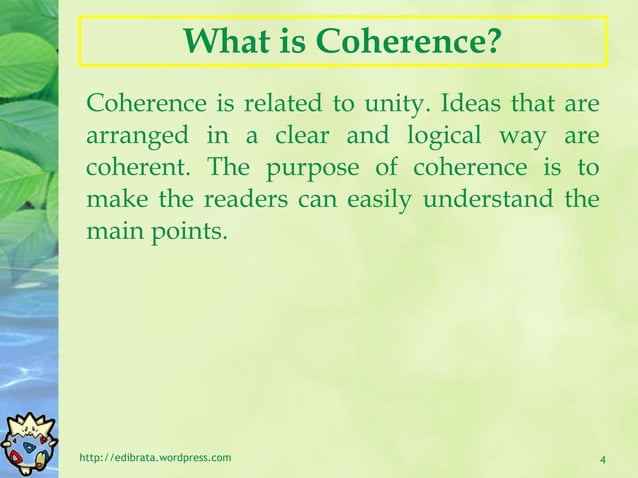 What is Coherence?

Coherence is related to unity. Ideas that are arranged in a clear and logical way are coherent. The purpose of coherence is to make the readers can easily understand the main points.

http://edibrata.wordpress.com

4